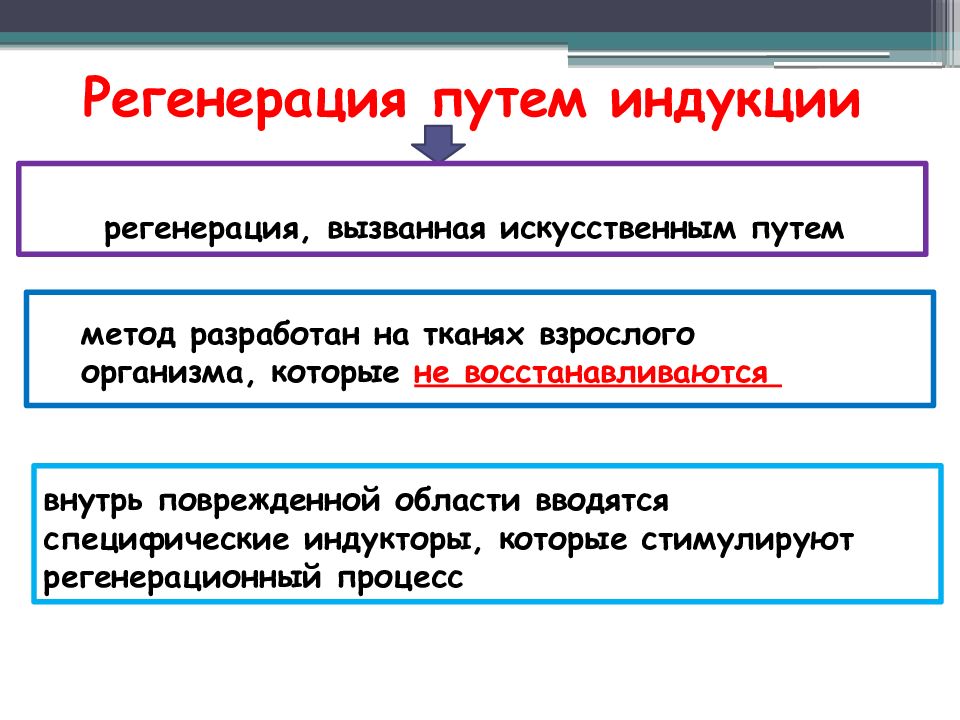 Регенерация путем индукции

регенерация, вызванная искусственным путем

метод разработан на тканях взрослого организма, которые не восстанавливаются

внутрь поврежденной области вводятся специфические индукторы, которые стимулируют регенерационный процесс